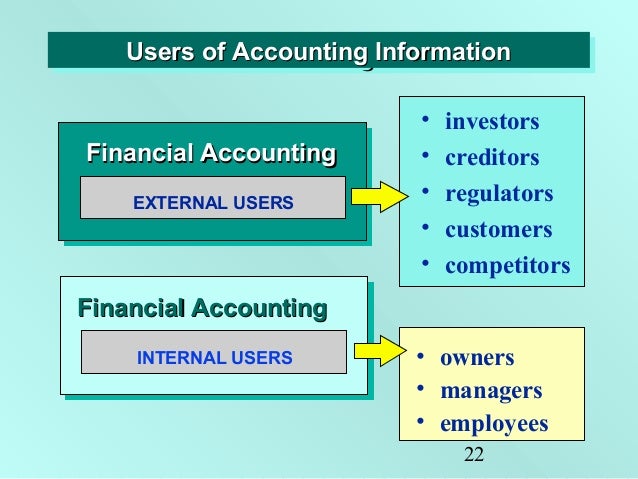 Users of Accounting Information

Financial Accounting

EXTERNAL USERS

• investors
• creditors
• regulators
• customers
• competitors

Financial Accounting

INTERNAL USERS

• owners
• managers
• employees

22